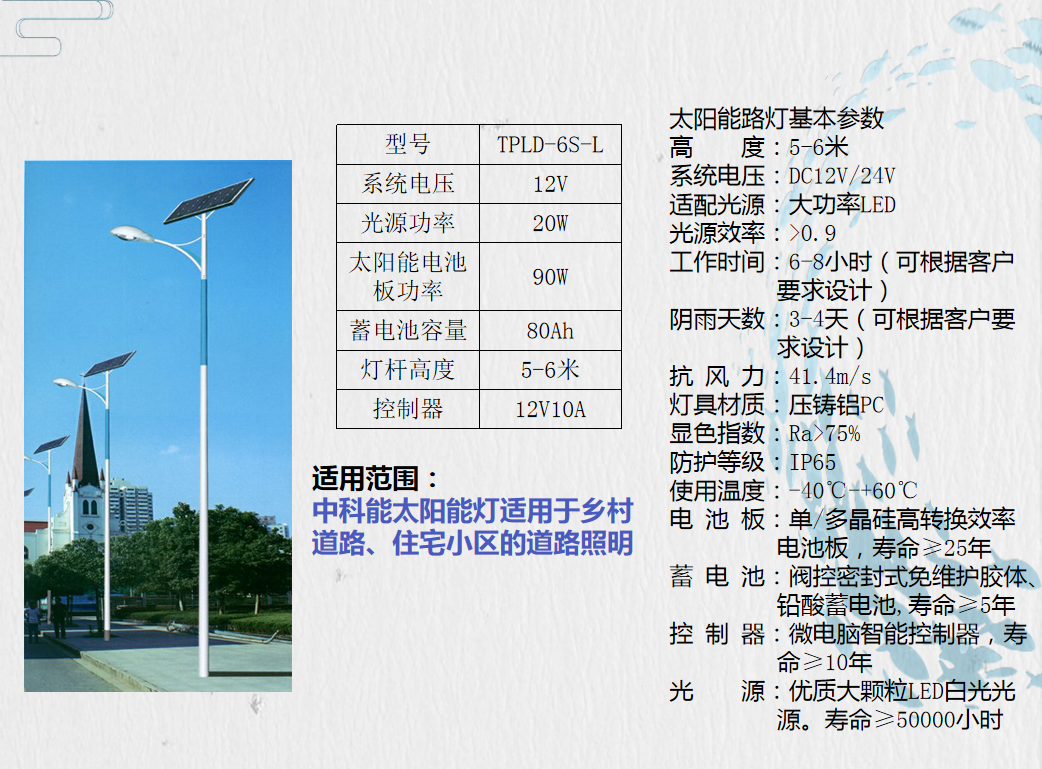 | 型号 | TPLD-6S-L |
|---|---|
| 系统电压 | 12V |
| 光源功率 | 20W |
| 太阳能电池板功率 | 90W |
| 蓄电池容量 | 80Ah |
| 灯杆高度 | 5-6米 |
| 控制器 | 12V10A |

适用范围：
中科能太阳能灯适用于乡村道路、住宅小区的道路照明

太阳能路灯基本参数
高　　度：5-6米
系统电压：DC12V/24V
适配光源：大功率LED
光源效率：>0.9
工作时间：6-8小时（可根据客户要求设计）
阴雨天数：3-4天（可根据客户要求设计）
抗 风 力：41.4m/s
灯具材质：压铸铝PC
显色指数：Ra>75%
防护等级：IP65
使用温度：-40℃-+60℃
电 池 板：单/多晶硅高转换效率电池板，寿命≥25年
蓄 电 池：阀控密封式免维护胶体、铅酸蓄电池,寿命≥5年
控 制 器：微电脑智能控制器，寿命≥10年
光　　源：优质大颗粒LED白光光源。寿命≥50000小时